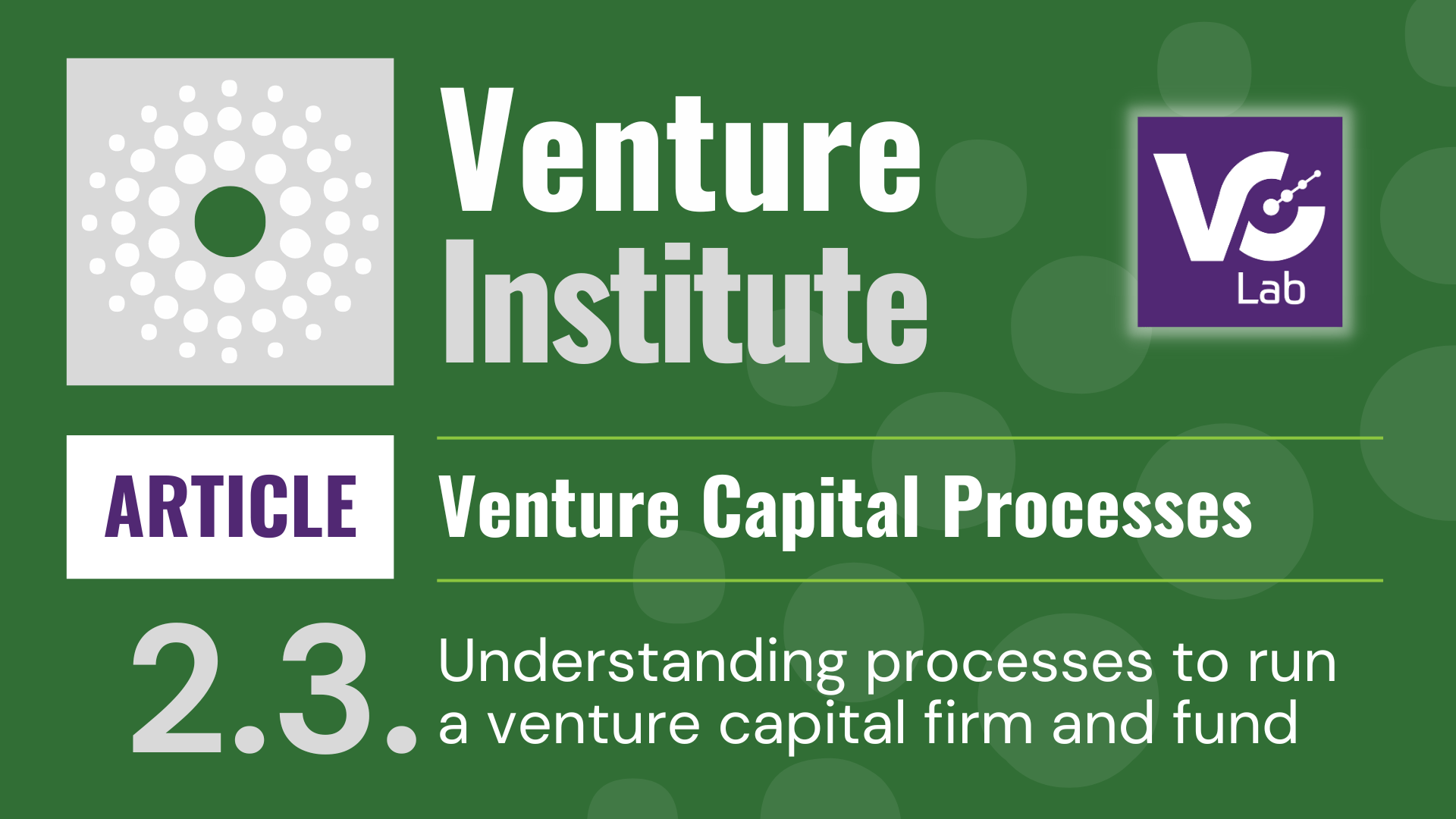 Venture Institute

VC Lab

ARTICLE

Venture Capital Processes

2.3.

Understanding processes to run a venture capital firm and fund